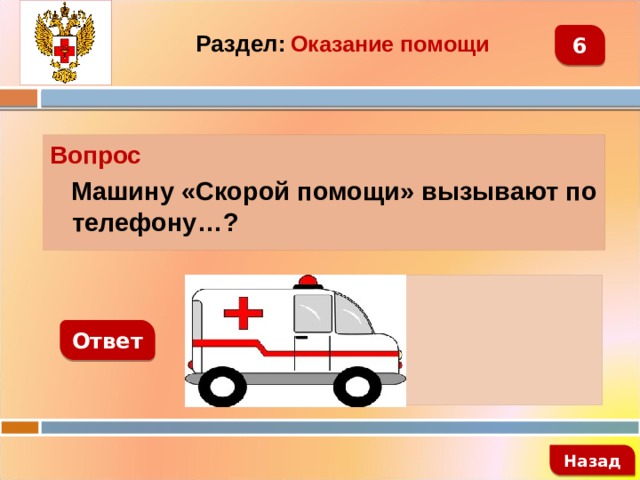 Раздел: Оказание помощи

6

Вопрос

Машину «Скорой помощи» вызывают по телефону…?

Ответ

Назад